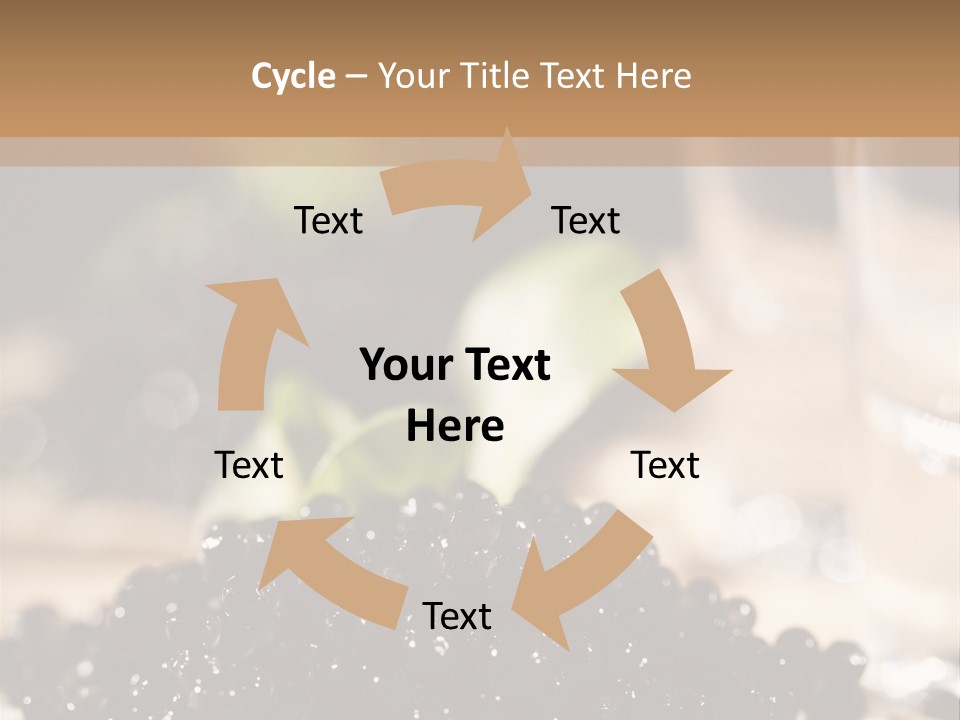 Cycle – Your Title Text Here

Text

Text

Your Text Here

Text

Text

Text